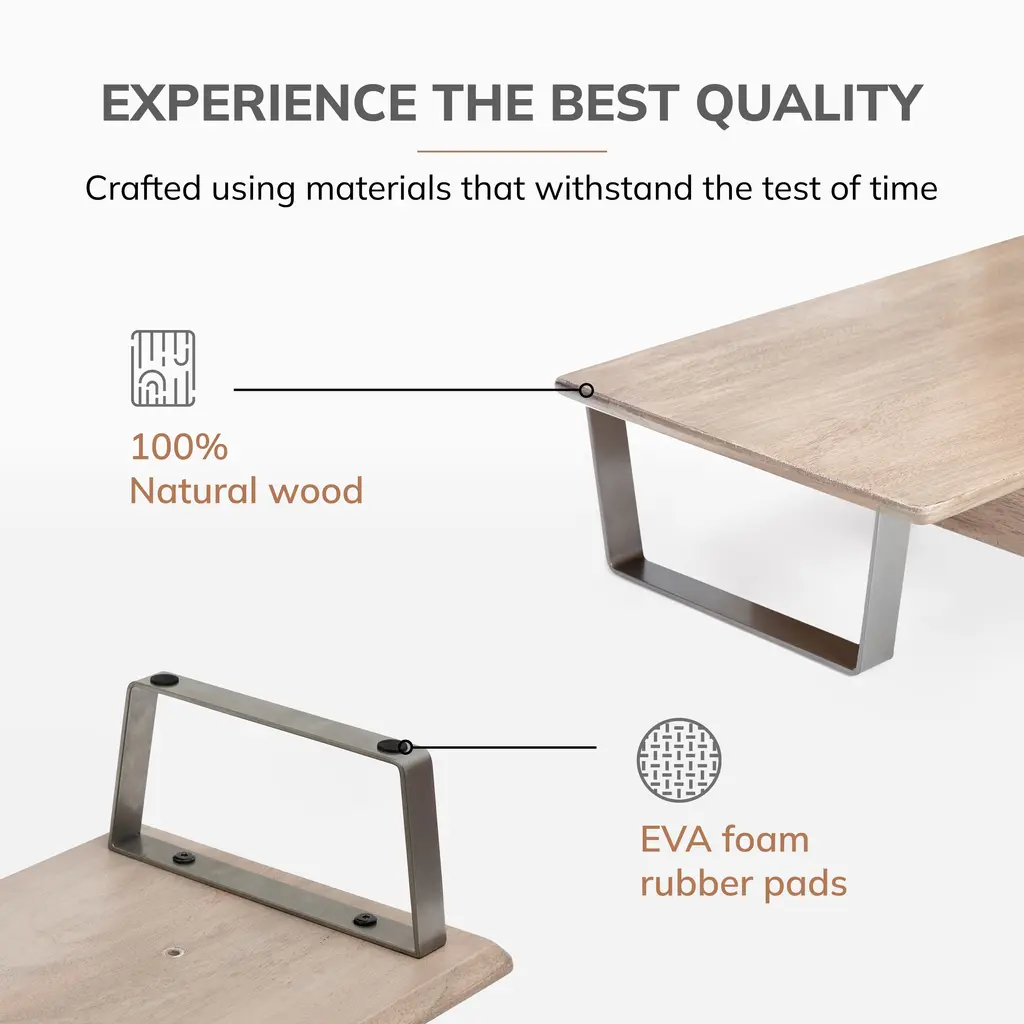 EXPERIENCE THE BEST QUALITY

Crafted using materials that withstand the test of time

100%
Natural wood

EVA foam
rubber pads